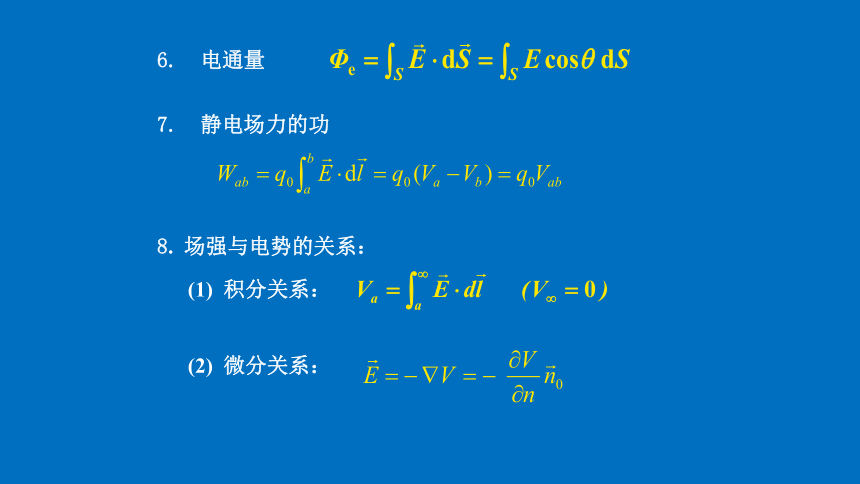 6. 电通量 $\Phi_e = \int_S \vec{E} \cdot d\vec{S} = \int_S E\cos\theta\, dS$

7. 静电场力的功

$W_{ab} = q_0 \int_a^b \vec{E} \cdot d\vec{l} = q_0(V_a - V_b) = q_0 V_{ab}$

8. 场强与电势的关系：

(1) 积分关系： $V_a = \int_a^\infty \vec{E} \cdot d\vec{l}$ $(V_\infty = 0)$

(2) 微分关系： $\vec{E} = -\nabla V = -\frac{\partial V}{\partial n}\vec{n}_0$